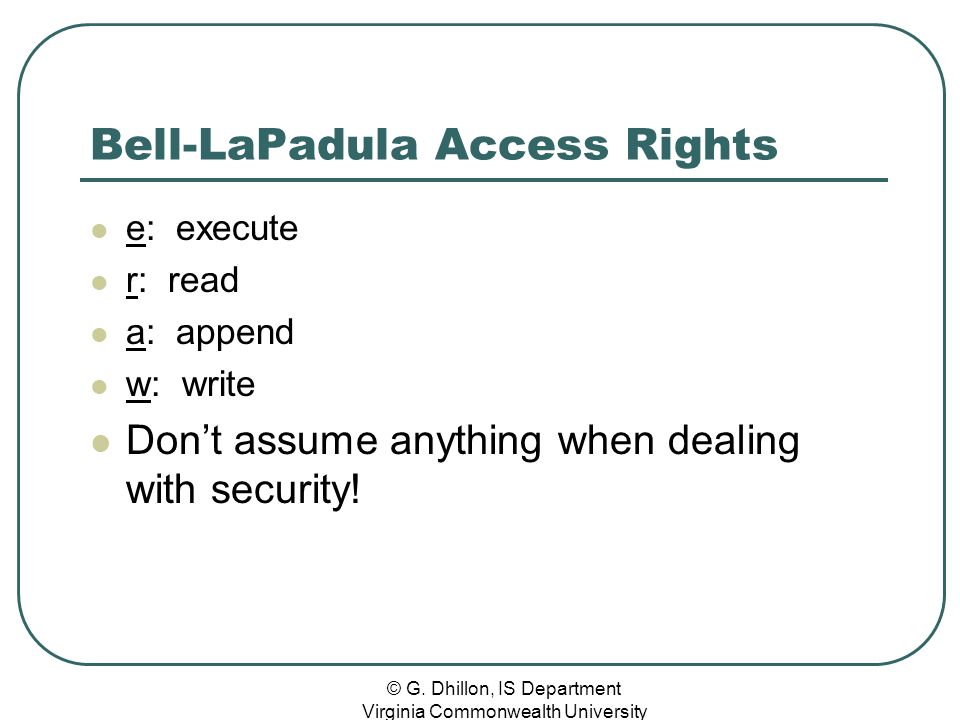 Bell-LaPadula Access Rights

- e: execute
- r: read
- a: append
- w: write
- Don’t assume anything when dealing with security!

© G. Dhillon, IS Department
Virginia Commonwealth University